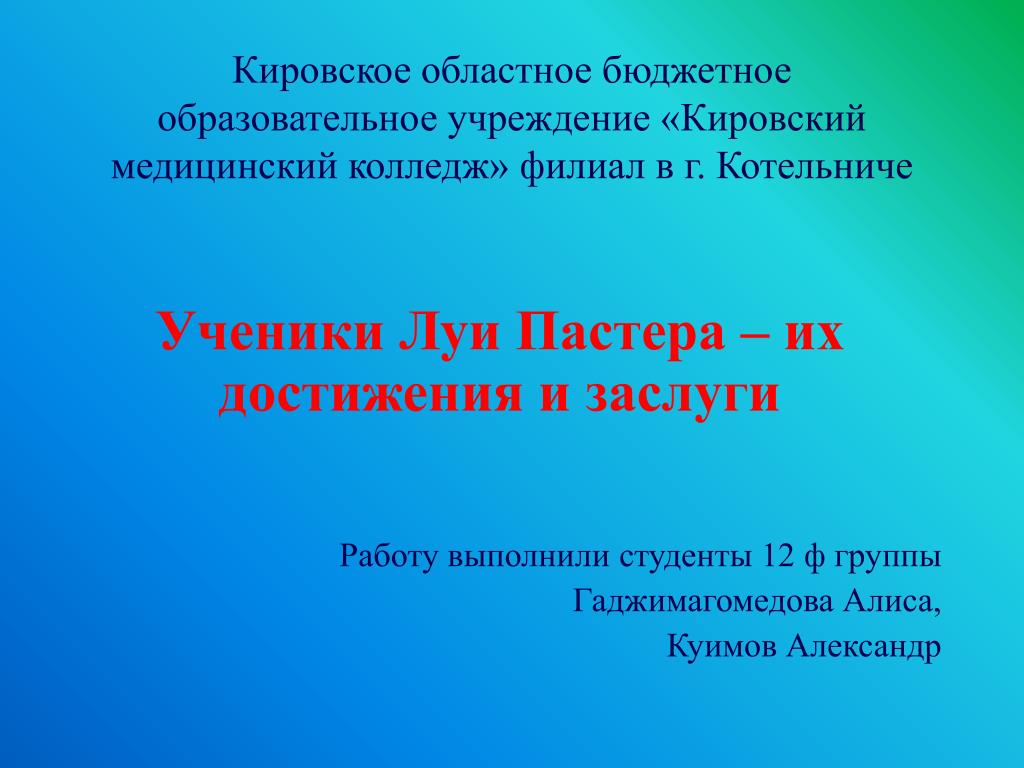 Кировское областное бюджетное образовательное учреждение «Кировский медицинский колледж» филиал в г. Котельниче

Ученики Луи Пастера – их достижения и заслуги

Работу выполнили студенты 12 ф группы
Гаджимагомедова Алиса,
Куимов Александр